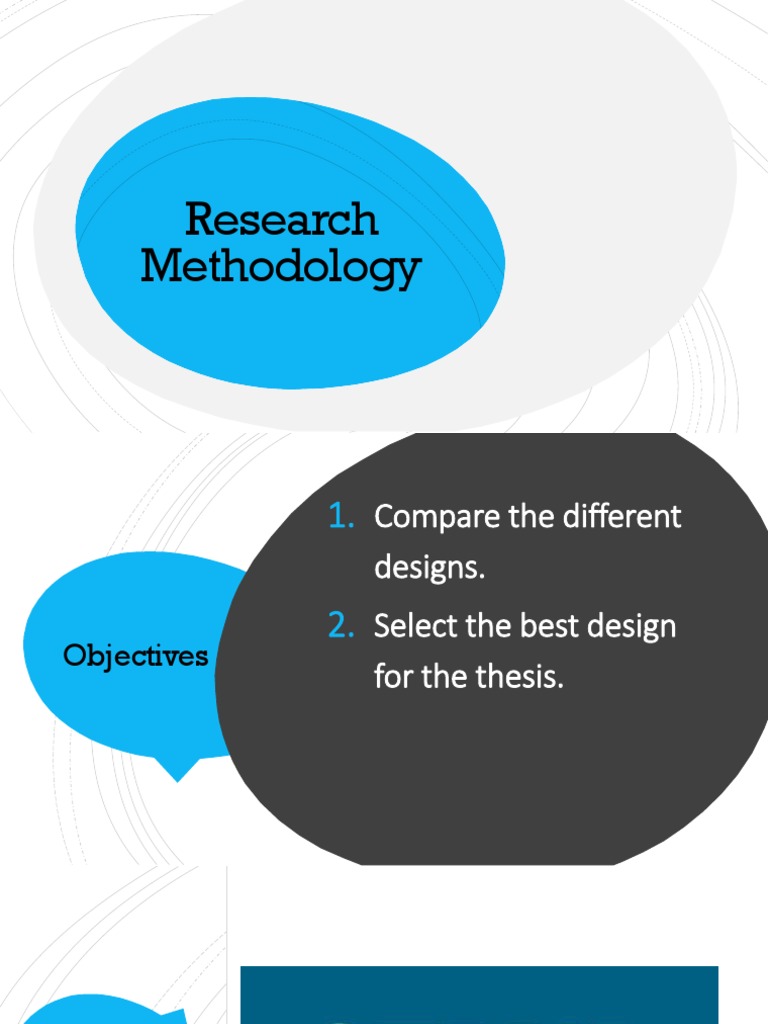 Research Methodology

Objectives

1. Compare the different designs.
2. Select the best design for the thesis.